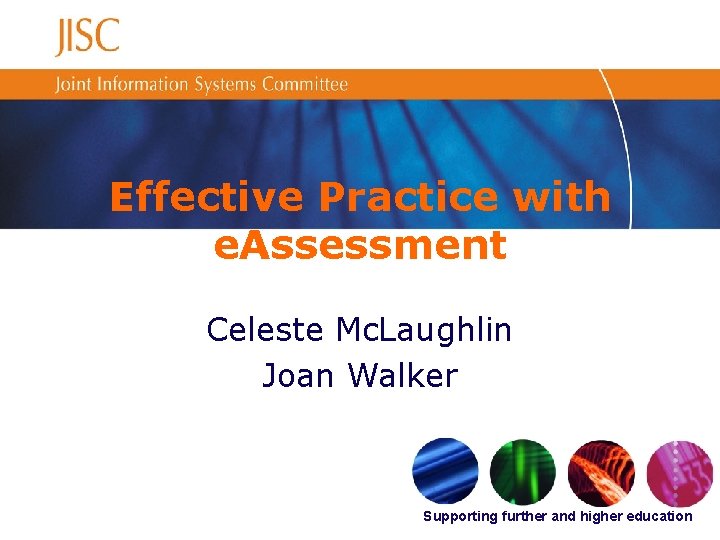 JISC

Joint Information Systems Committee

Effective Practice with eAssessment

Celeste McLaughlin
Joan Walker

Supporting further and higher education